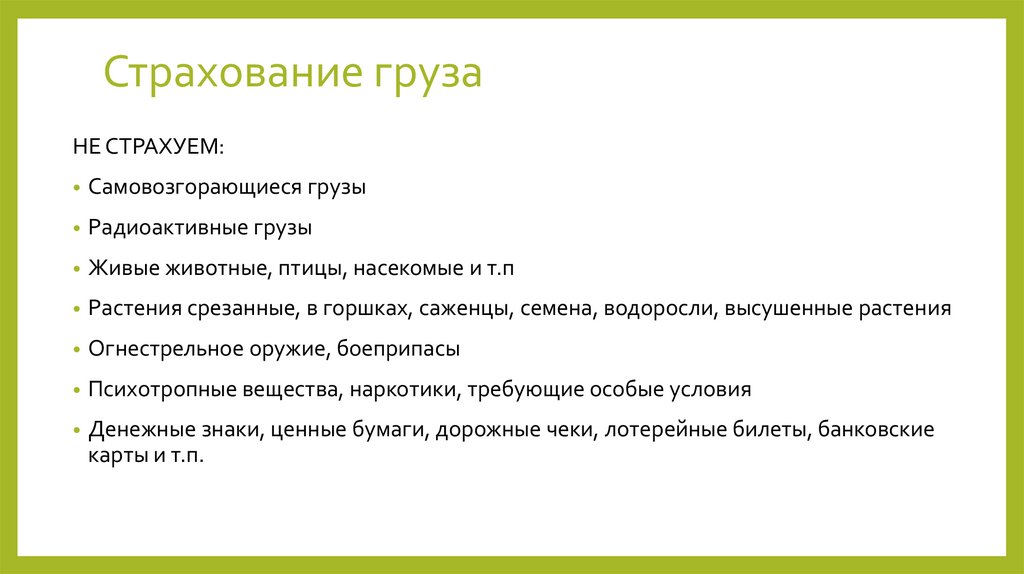 Страхование груза

НЕ СТРАХУЕМ:

• Самовозгорающиеся грузы

• Радиоактивные грузы

• Живые животные, птицы, насекомые и т.п

• Растения срезанные, в горшках, саженцы, семена, водоросли, высушенные растения

• Огнестрельное оружие, боеприпасы

• Психотропные вещества, наркотики, требующие особые условия

• Денежные знаки, ценные бумаги, дорожные чеки, лотерейные билеты, банковские карты и т.п.